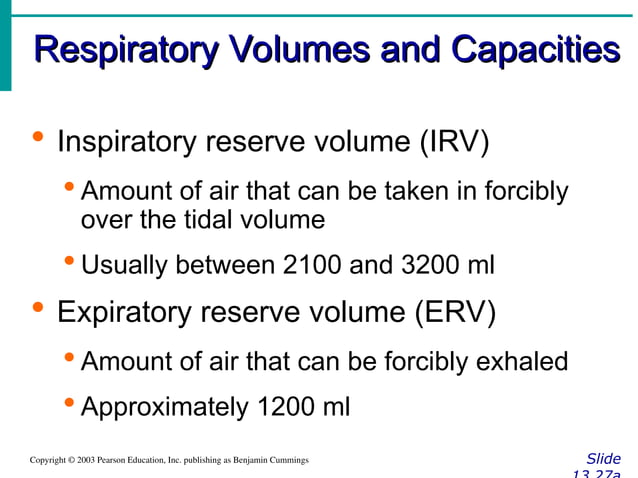 Respiratory Volumes and Capacities

• Inspiratory reserve volume (IRV)

• Amount of air that can be taken in forcibly over the tidal volume

• Usually between 2100 and 3200 ml

• Expiratory reserve volume (ERV)

• Amount of air that can be forcibly exhaled

• Approximately 1200 ml

Copyright © 2003 Pearson Education, Inc. publishing as Benjamin Cummings

Slide 13.27a